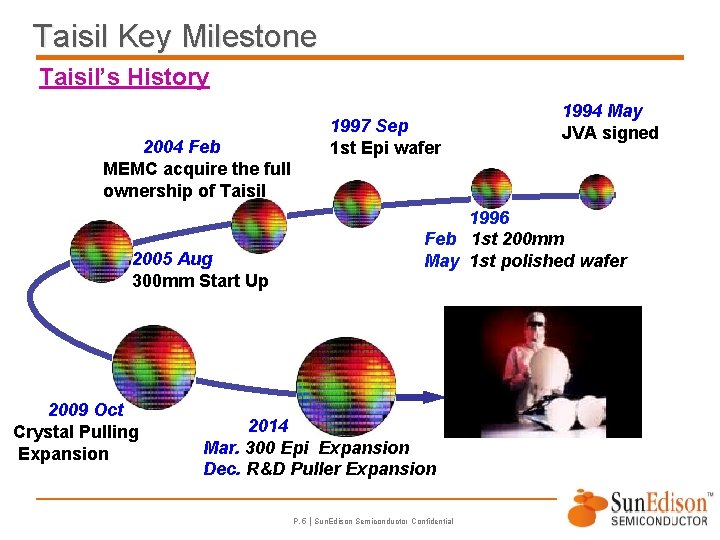 Taisil Key Milestone

Taisil's History

1994 May
JVA signed

1997 Sep
1st Epi wafer

2004 Feb
MEMC acquire the full ownership of Taisil

1996
Feb 1st 200mm
May 1st polished wafer

2005 Aug
300mm Start Up

2009 Oct
Crystal Pulling Expansion

2014
Mar. 300 Epi Expansion
Dec. R&D Puller Expansion

P.6 | SunEdison Semiconductor Confidential

SunEdison™
SEMICONDUCTOR